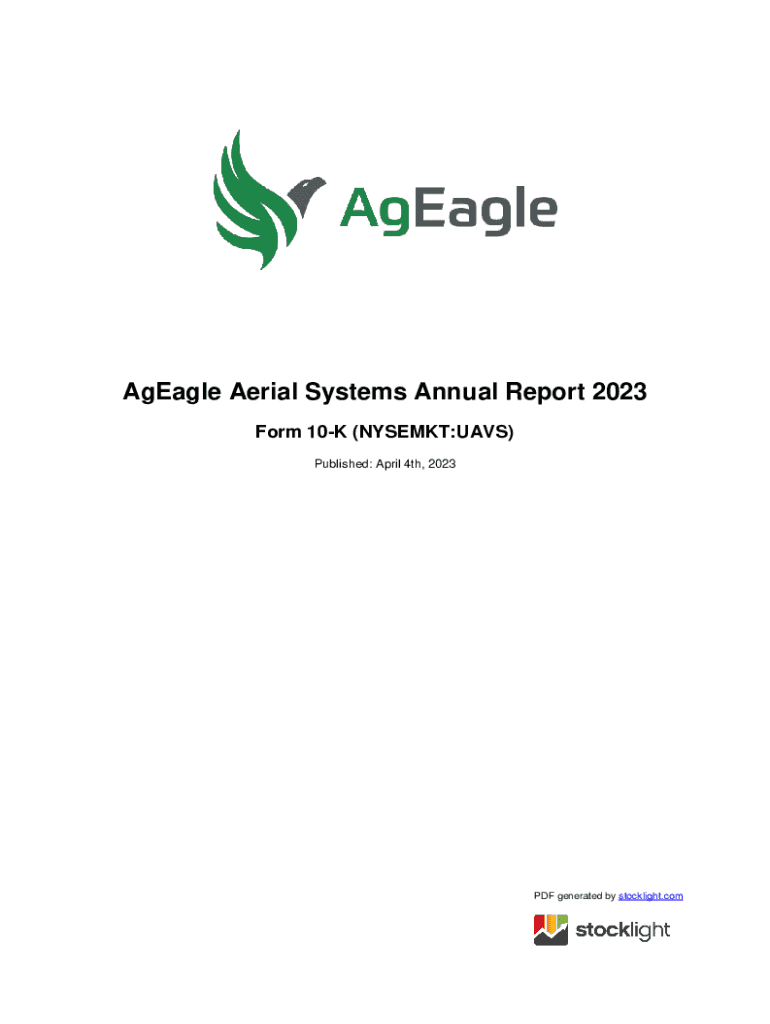 AgEagle

AgEagle Aerial Systems Annual Report 2023

Form 10-K (NYSEMKT:UAVS)

Published: April 4th, 2023

PDF generated by stocklight.com

stocklight